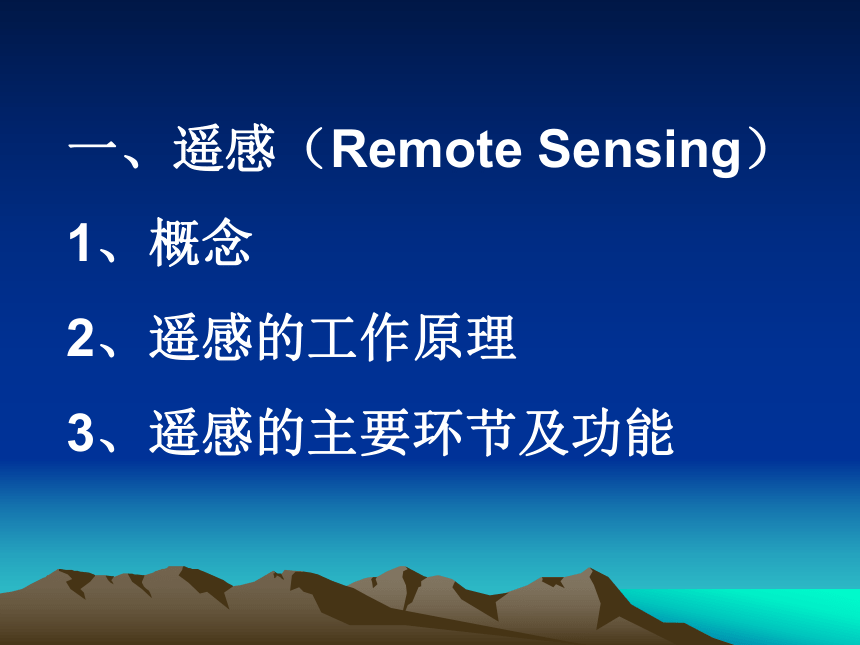 一、遥感（Remote Sensing）

1、概念

2、遥感的工作原理

3、遥感的主要环节及功能